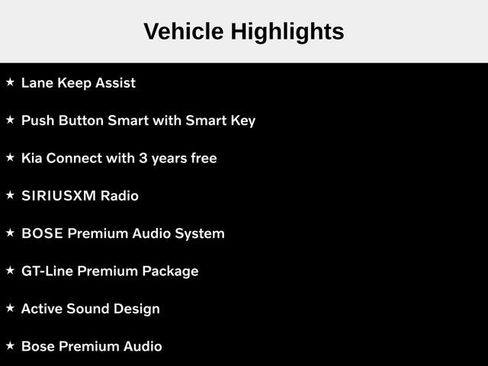 Vehicle Highlights

★ Lane Keep Assist

★ Push Button Smart with Smart Key

★ Kia Connect with 3 years free

★ SIRIUSXM Radio

★ BOSE Premium Audio System

★ GT-Line Premium Package

★ Active Sound Design

★ Bose Premium Audio